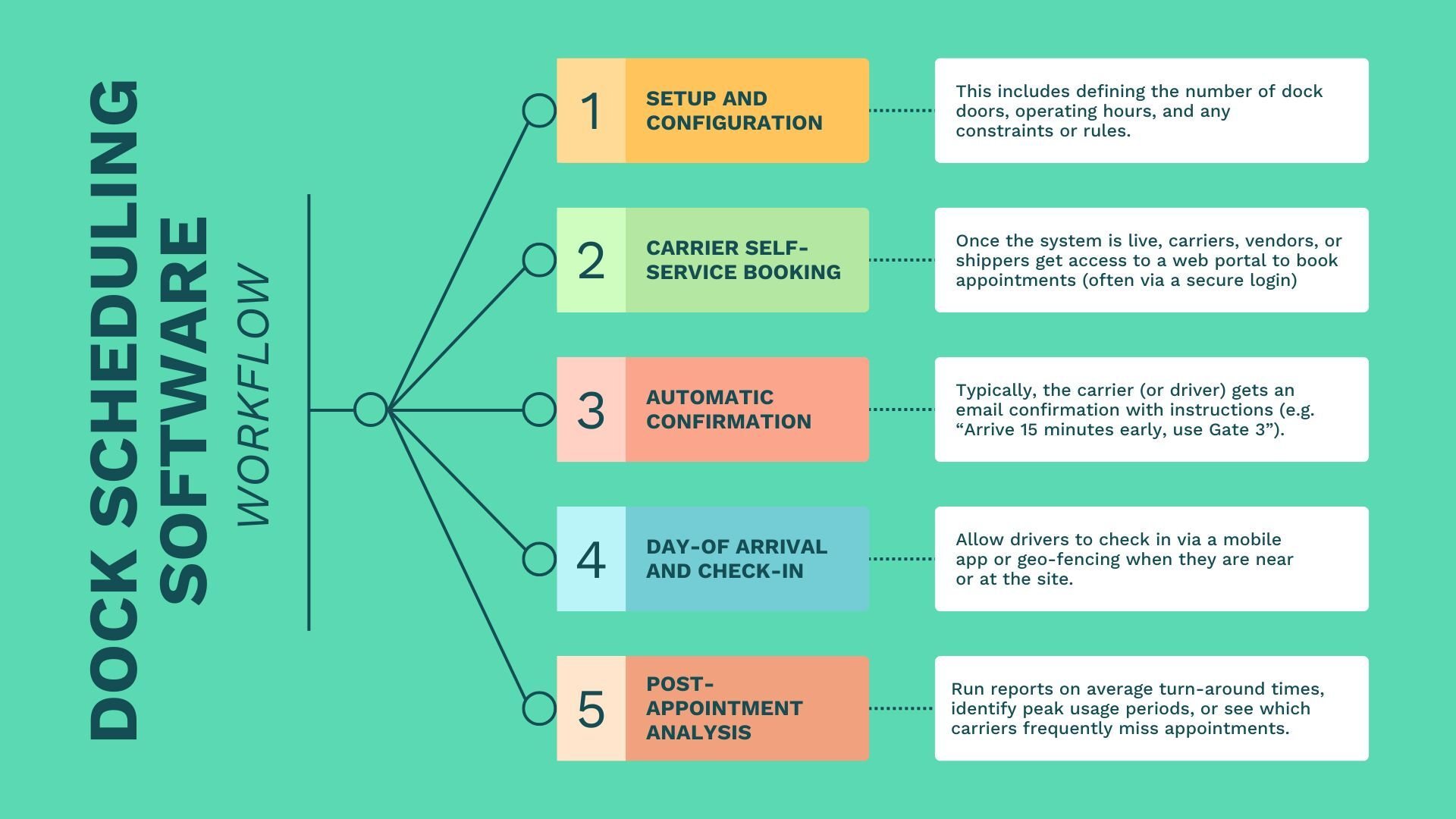 DOCK SCHEDULING SOFTWARE

WORKFLOW

1 SETUP AND CONFIGURATION

This includes defining the number of dock doors, operating hours, and any constraints or rules.

2 CARRIER SELF-SERVICE BOOKING

Once the system is live, carriers, vendors, or shippers get access to a web portal to book appointments (often via a secure login)

3 AUTOMATIC CONFIRMATION

Typically, the carrier (or driver) gets an email confirmation with instructions (e.g. “Arrive 15 minutes early, use Gate 3”).

4 DAY-OF ARRIVAL AND CHECK-IN

Allow drivers to check in via a mobile app or geo-fencing when they are near or at the site.

5 POST-APPOINTMENT ANALYSIS

Run reports on average turn-around times, identify peak usage periods, or see which carriers frequently miss appointments.